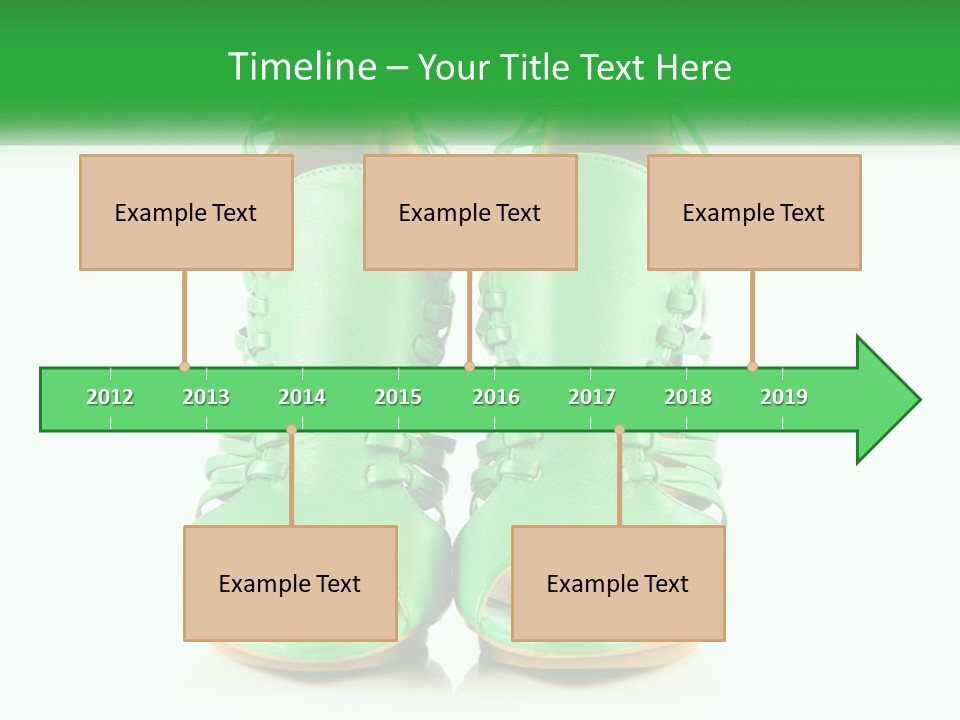 Timeline – Your Title Text Here

Example Text

Example Text

Example Text

2012 2013 2014 2015 2016 2017 2018 2019

Example Text

Example Text